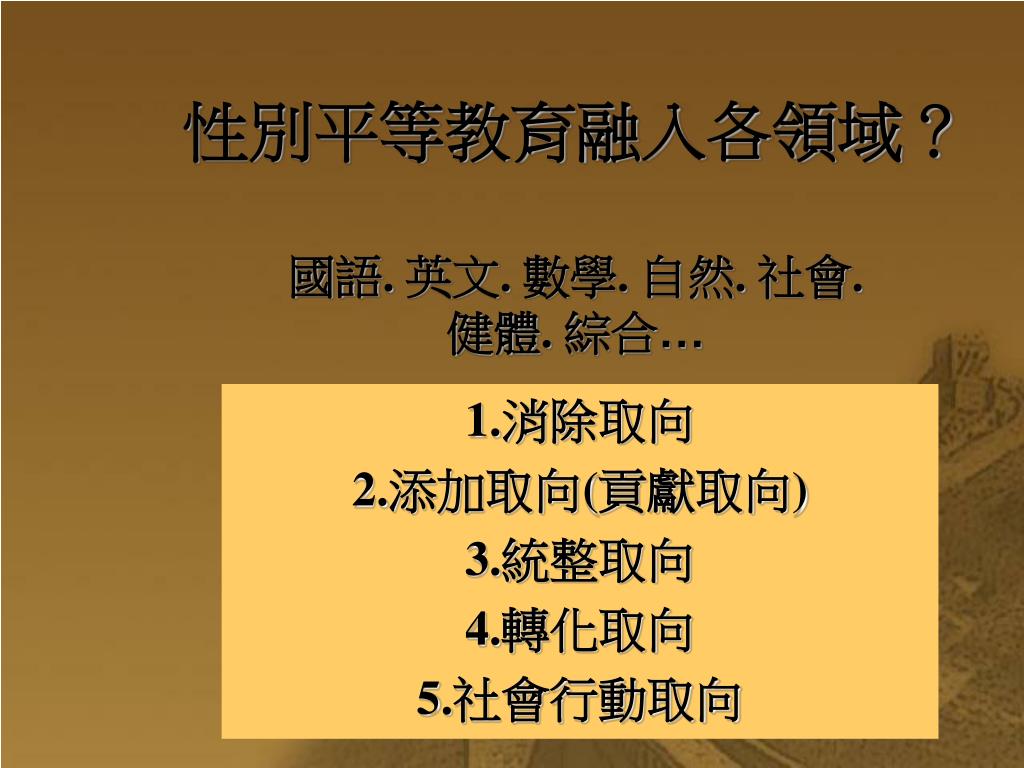 性別平等教育融入各領域？

國語. 英文. 數學. 自然. 社會. 健體. 綜合…

1.消除取向
2.添加取向(貢獻取向)
3.統整取向
4.轉化取向
5.社會行動取向